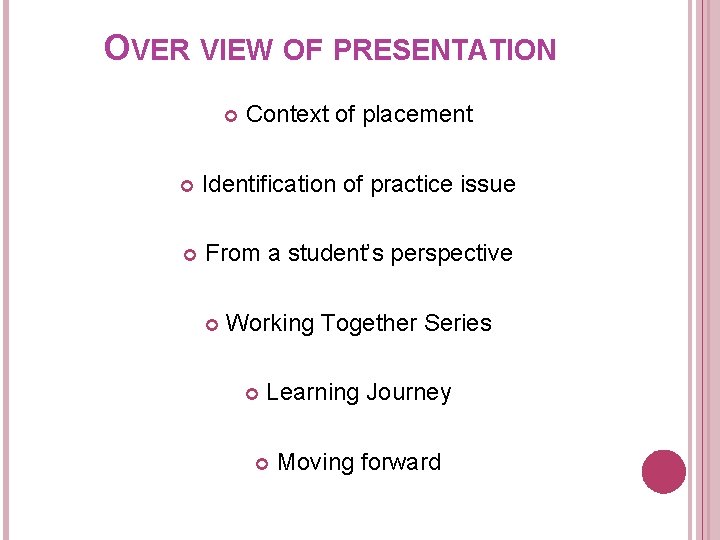 OVER VIEW OF PRESENTATION

Context of placement

Identification of practice issue

From a student's perspective

Working Together Series

Learning Journey

Moving forward